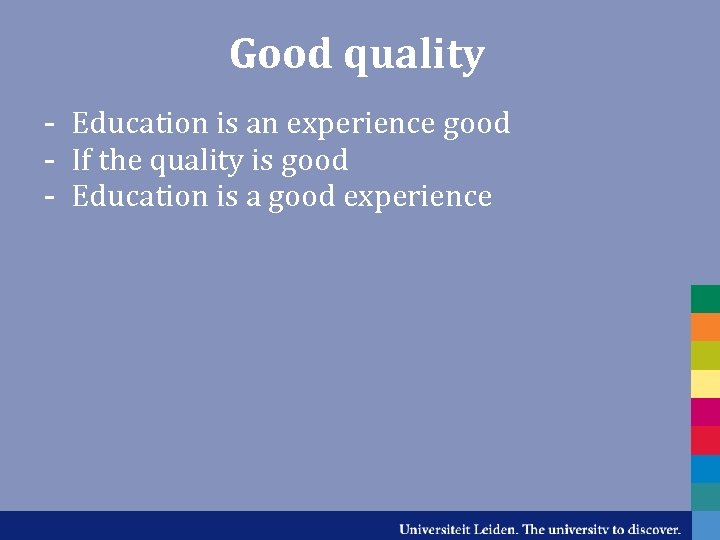 Good quality

- Education is an experience good
- If the quality is good
- Education is a good experience

Universiteit Leiden. The university to discover.